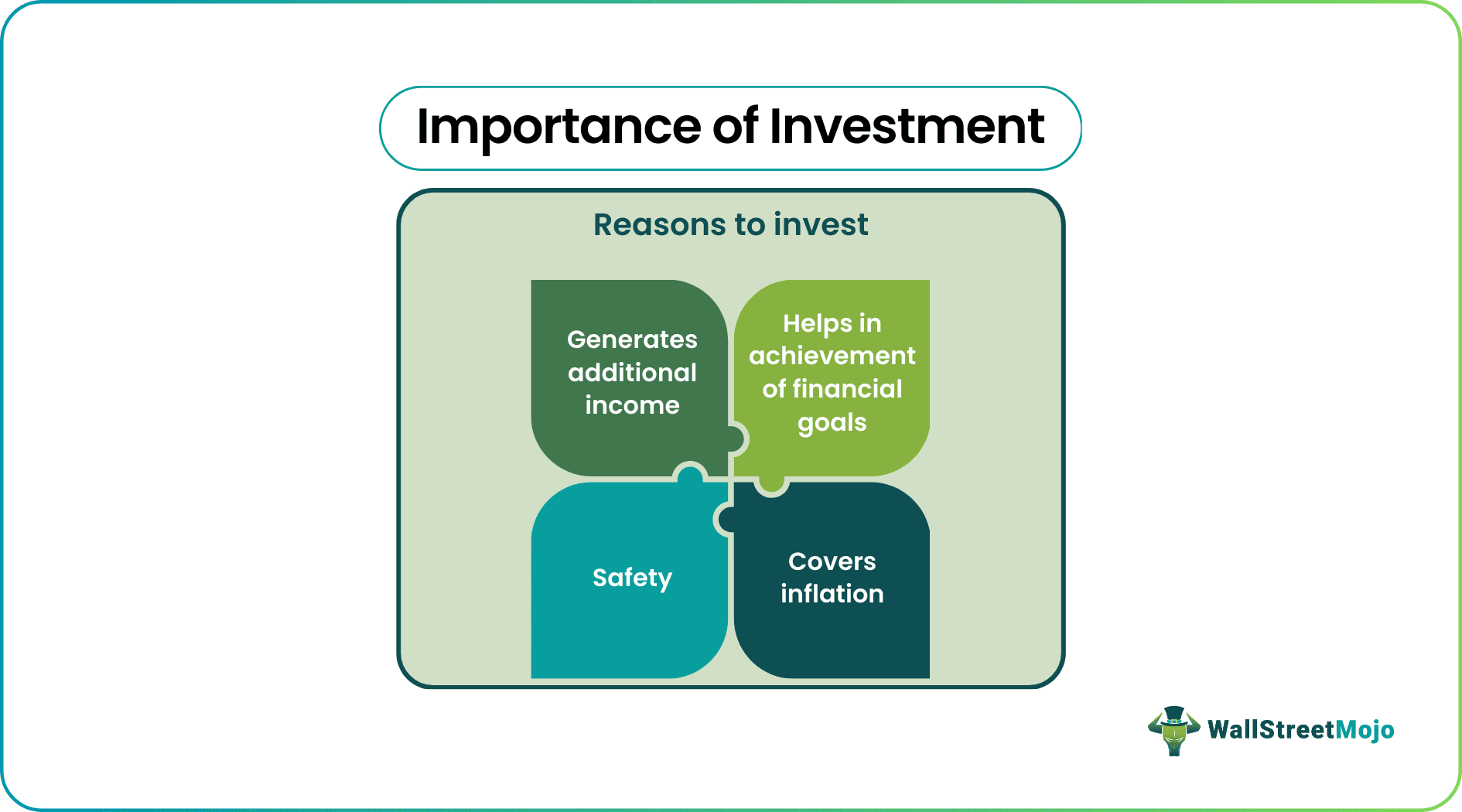 Importance of Investment

Reasons to invest

Generates additional income

Helps in achievement of financial goals

Safety

Covers inflation

WallStreetMojo